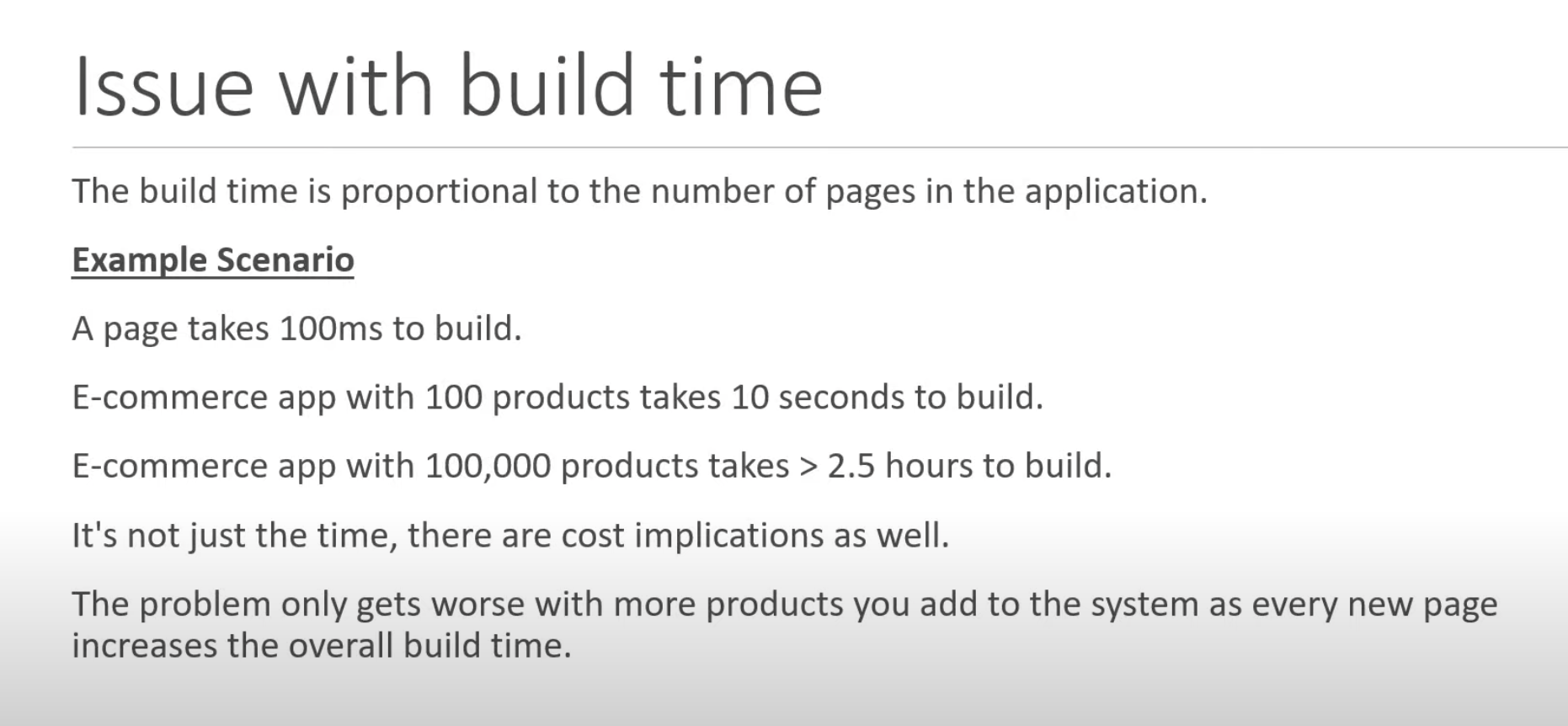 Issue with build time

The build time is proportional to the number of pages in the application.

Example Scenario

A page takes 100ms to build.

E-commerce app with 100 products takes 10 seconds to build.

E-commerce app with 100,000 products takes > 2.5 hours to build.

It's not just the time, there are cost implications as well.

The problem only gets worse with more products you add to the system as every new page increases the overall build time.